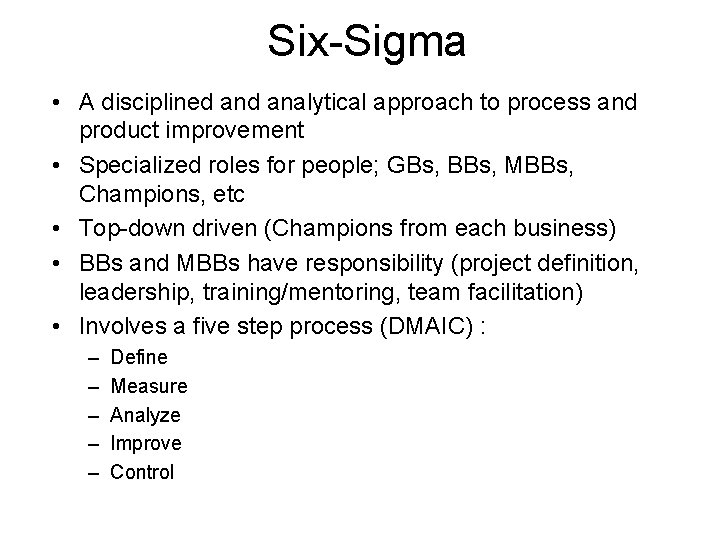 Six-Sigma

• A disciplined and analytical approach to process and product improvement
• Specialized roles for people; GBs, BBs, MBBs, Champions, etc
• Top-down driven (Champions from each business)
• BBs and MBBs have responsibility (project definition, leadership, training/mentoring, team facilitation)
• Involves a five step process (DMAIC) :
– Define
– Measure
– Analyze
– Improve
– Control